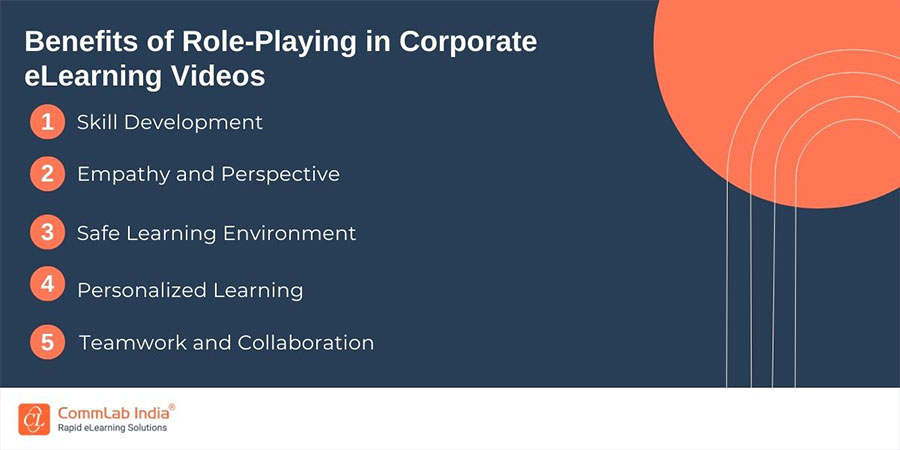 Benefits of Role-Playing in Corporate eLearning Videos

1 Skill Development

2 Empathy and Perspective

3 Safe Learning Environment

4 Personalized Learning

5 Teamwork and Collaboration

CommLab India®
Rapid eLearning Solutions